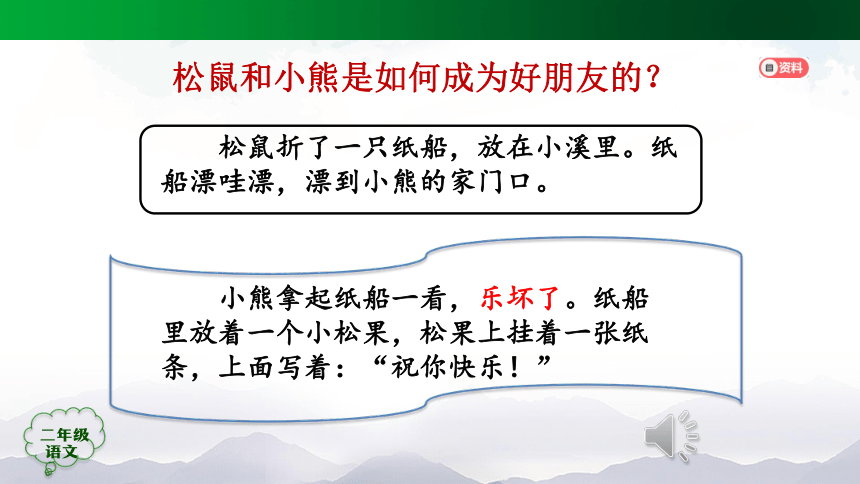 松鼠和小熊是如何成为好朋友的？

资料

松鼠折了一只纸船，放在小溪里。纸船漂哇漂，漂到小熊的家门口。

小熊拿起纸船一看，乐坏了。纸船里放着一个小松果，松果上挂着一张纸条，上面写着：“祝你快乐！”

二年级
语文